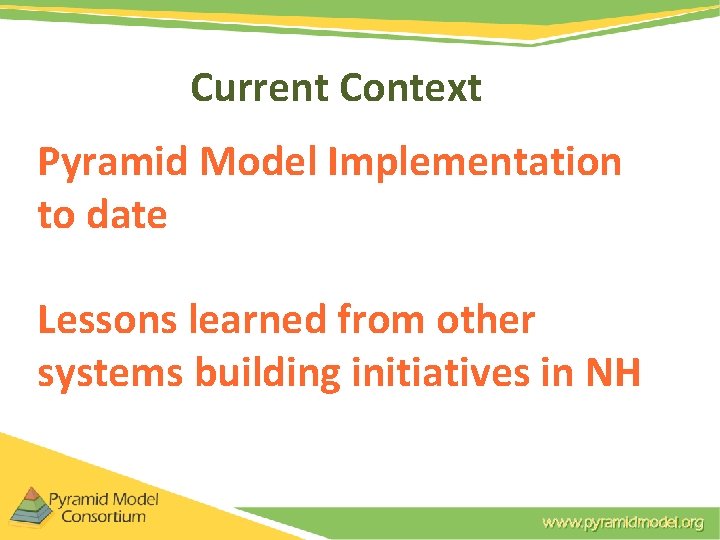 Current Context

Pyramid Model Implementation to date

Lessons learned from other systems building initiatives in NH

Pyramid Model Consortium

www.pyramidmodel.org